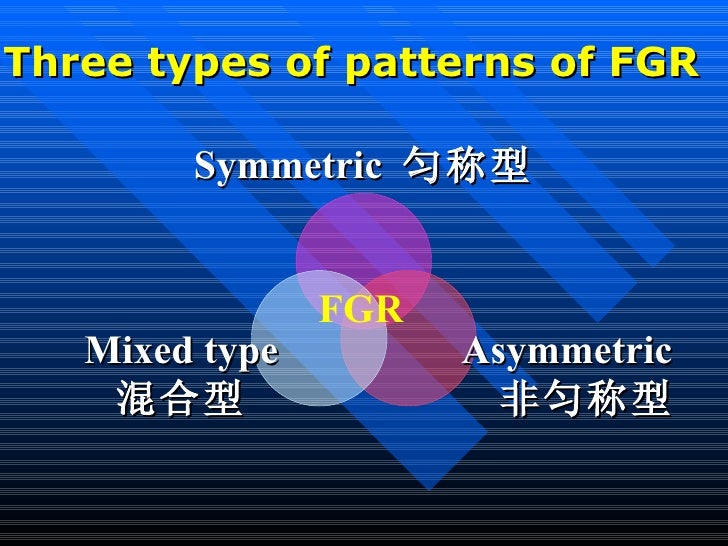 Three types of patterns of FGR

Symmetric 匀称型

FGR

Mixed type
混合型

Asymmetric
非匀称型